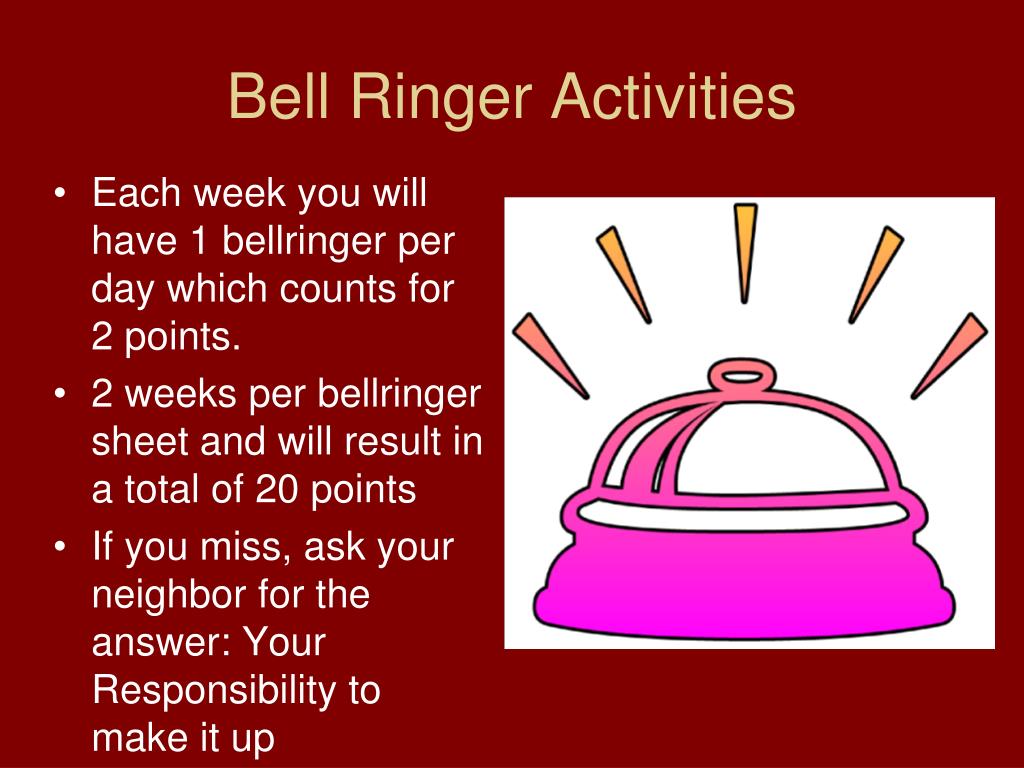 Bell Ringer Activities

• Each week you will have 1 bellringer per day which counts for 2 points.

• 2 weeks per bellringer sheet and will result in a total of 20 points

• If you miss, ask your neighbor for the answer: Your Responsibility to make it up